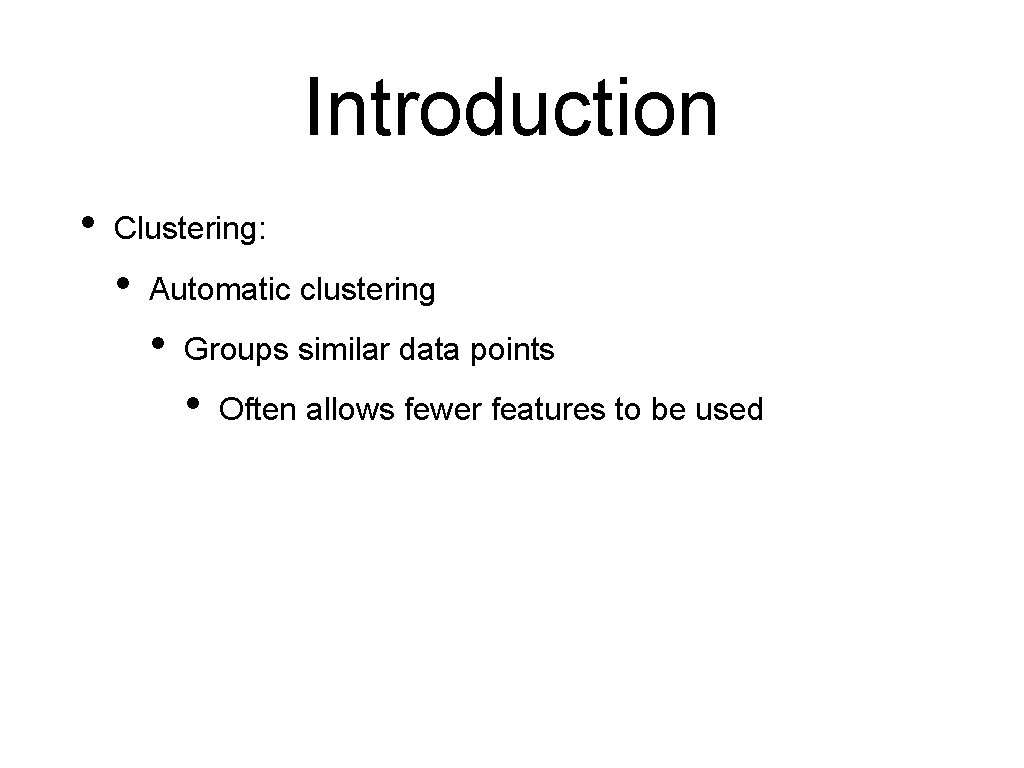 Introduction

• Clustering:
  • Automatic clustering
    • Groups similar data points
      • Often allows fewer features to be used